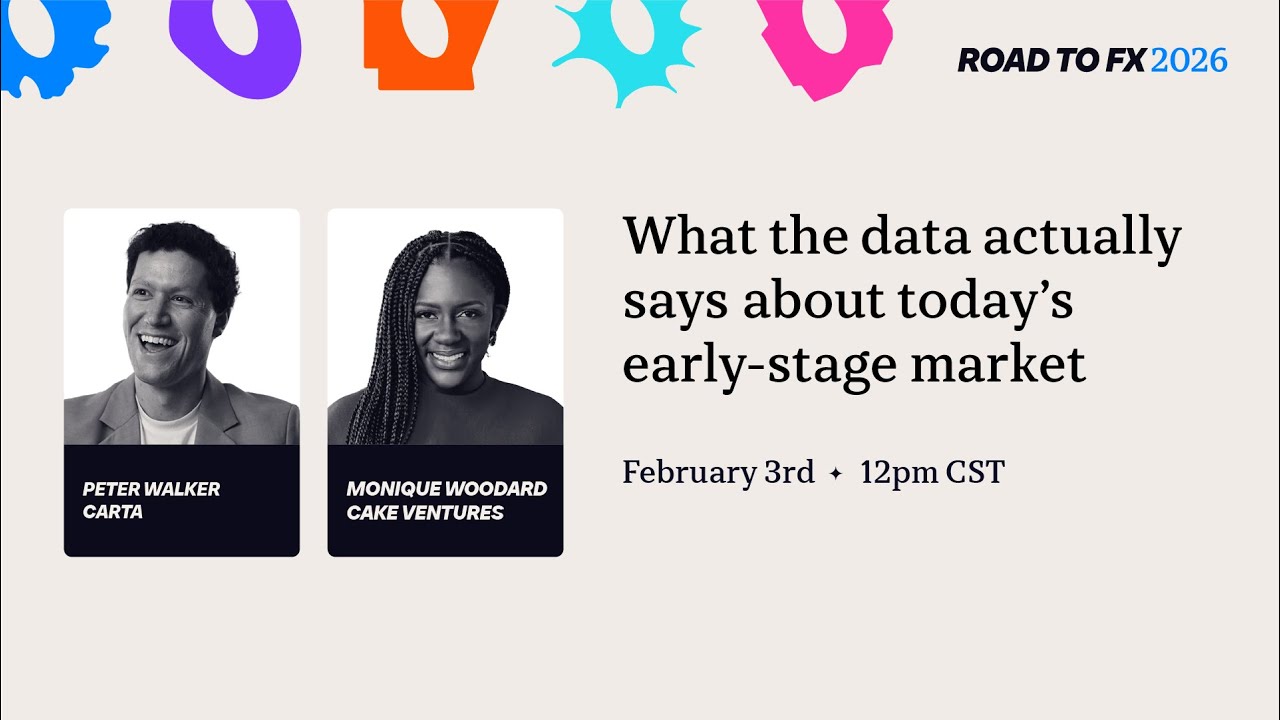 ROAD TO FX 2026

PETER WALKER
CARTA

MONIQUE WOODARD
CAKE VENTURES

What the data actually says about today's early-stage market

February 3rd ✦ 12pm CST